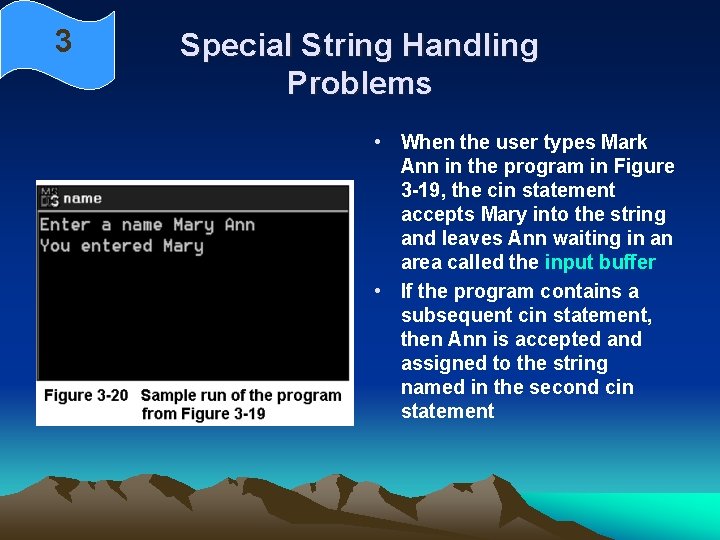 3

Special String Handling Problems

MS DOS name

Enter a name Mary Ann
You entered Mary

Figure 3-20 Sample run of the program from Figure 3-19

• When the user types Mark Ann in the program in Figure 3-19, the cin statement accepts Mary into the string and leaves Ann waiting in an area called the input buffer

• If the program contains a subsequent cin statement, then Ann is accepted and assigned to the string named in the second cin statement